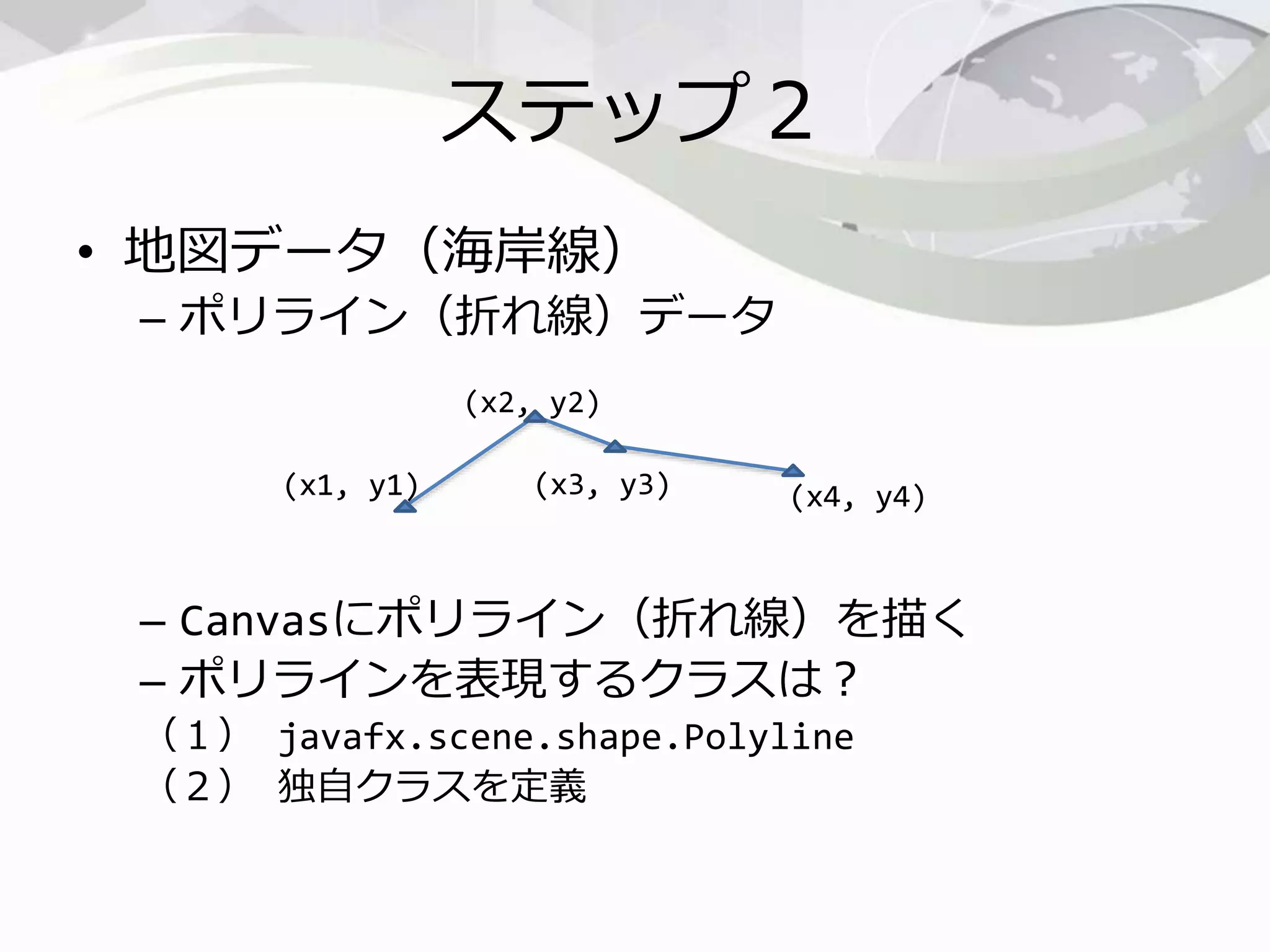 ステップ2

• 地図データ（海岸線）
– ポリライン（折れ線）データ

(x2, y2)

(x1, y1)

(x3, y3)

(x4, y4)

– Canvasにポリライン（折れ線）を描く
– ポリラインを表現するクラスは？
（1） javafx.scene.shape.Polyline
（2） 独自クラスを定義